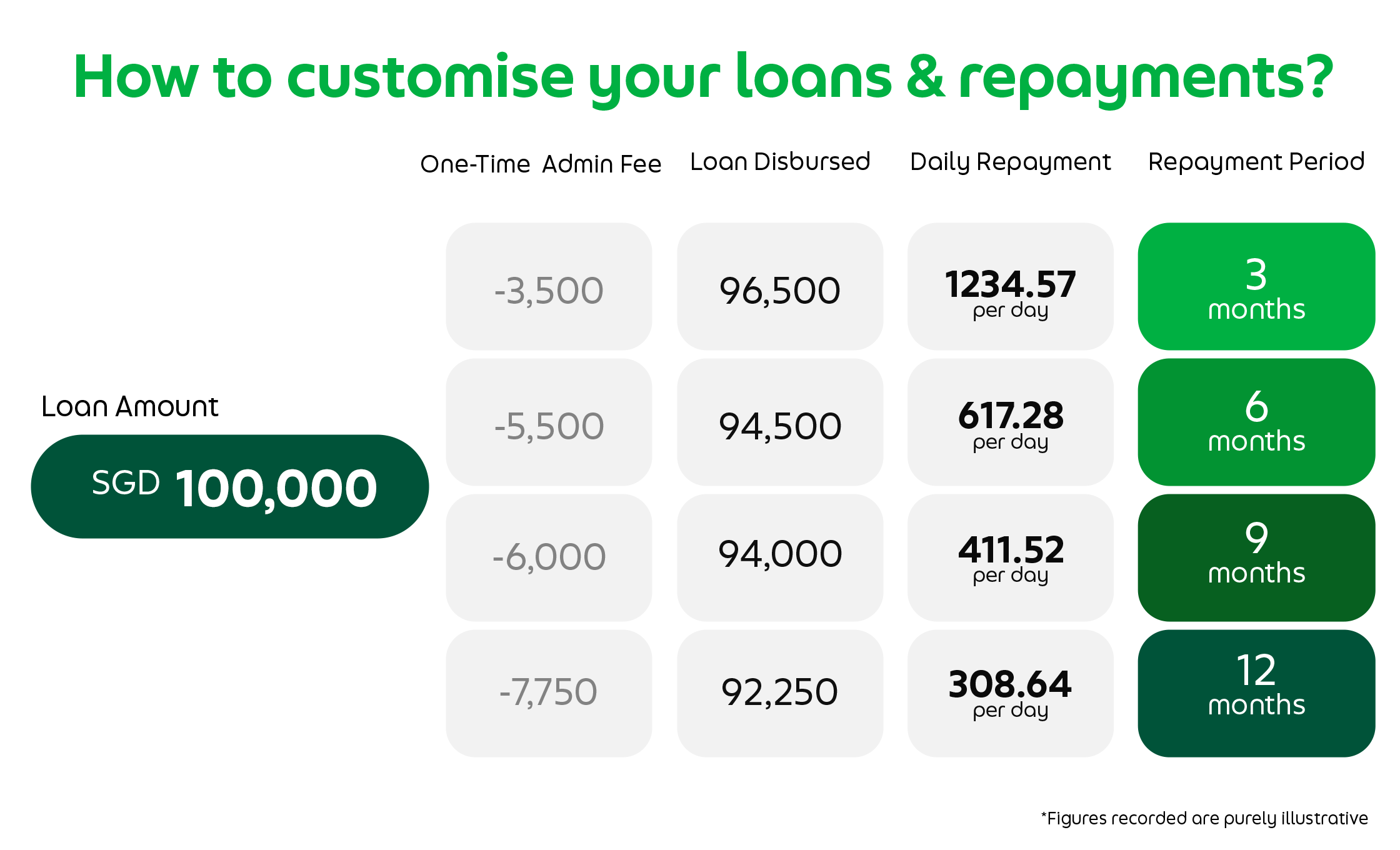 How to customise your loans & repayments?

Loan Amount
SGD 100,000

| One-Time Admin Fee | Loan Disbursed | Daily Repayment | Repayment Period |
|---|---|---|---|
| -3,500 | 96,500 | 1234.57 per day | 3 months |
| -5,500 | 94,500 | 617.28 per day | 6 months |
| -6,000 | 94,000 | 411.52 per day | 9 months |
| -7,750 | 92,250 | 308.64 per day | 12 months |

*Figures recorded are purely illustrative